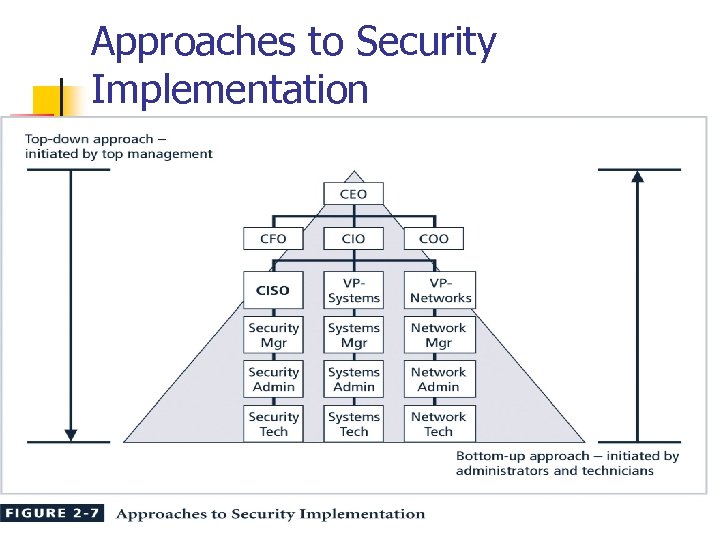 Approaches to Security Implementation

Top-down approach – initiated by top management

CEO

CFO

CIO

COO

CISO

VP-Systems

VP-Networks

Security Mgr

Systems Mgr

Network Mgr

Security Admin

Systems Admin

Network Admin

Security Tech

Systems Tech

Network Tech

Bottom-up approach – initiated by administrators and technicians

FIGURE 2-7 Approaches to Security Implementation